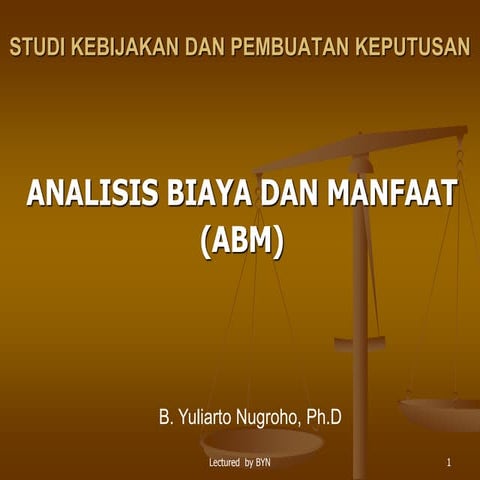 STUDI KEBIJAKAN DAN PEMBUATAN KEPUTUSAN

ANALISIS BIAYA DAN MANFAAT (ABM)

B. Yuliarto Nugroho, Ph.D

Lectured by BYN

1